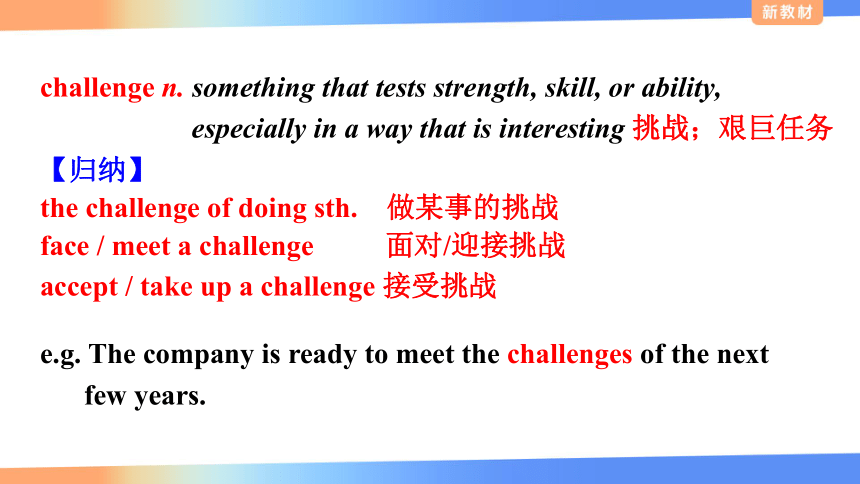 新教材

challenge n. something that tests strength, skill, or ability, especially in a way that is interesting 挑战；艰巨任务

【归纳】

the challenge of doing sth. 做某事的挑战

face / meet a challenge 面对/迎接挑战

accept / take up a challenge 接受挑战

e.g. The company is ready to meet the challenges of the next few years.